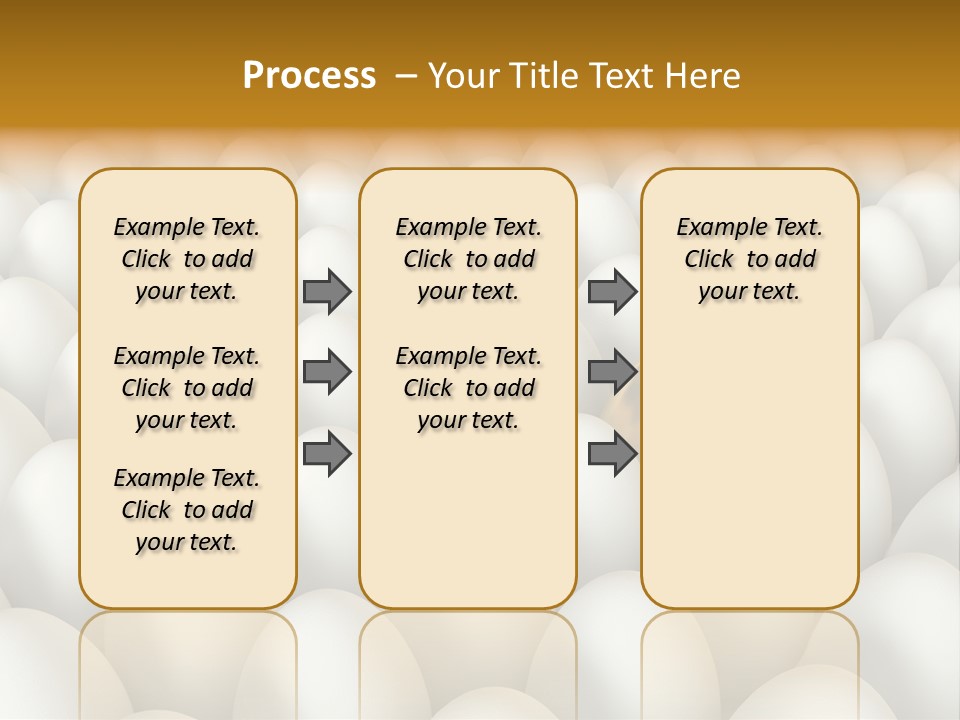 Process – Your Title Text Here

Example Text. Click to add your text.

Example Text. Click to add your text.

Example Text. Click to add your text.

Example Text. Click to add your text.

Example Text. Click to add your text.

Example Text. Click to add your text.